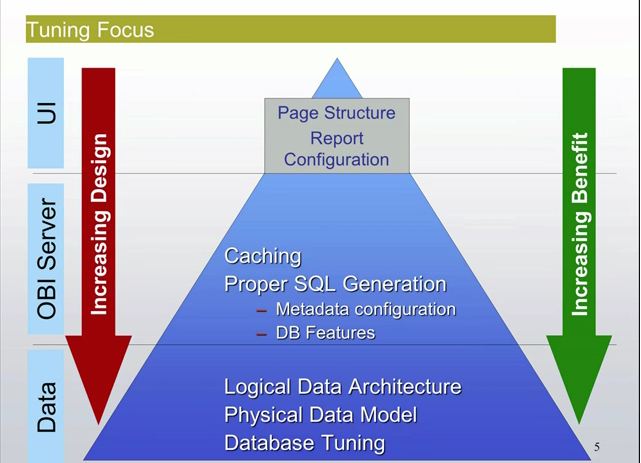 Tuning Focus

UI

OBI Server

Data

Increasing Design

Page Structure
Report
Configuration

Caching
Proper SQL Generation
– Metadata configuration
– DB Features

Logical Data Architecture
Physical Data Model
Database Tuning

Increasing Benefit

5